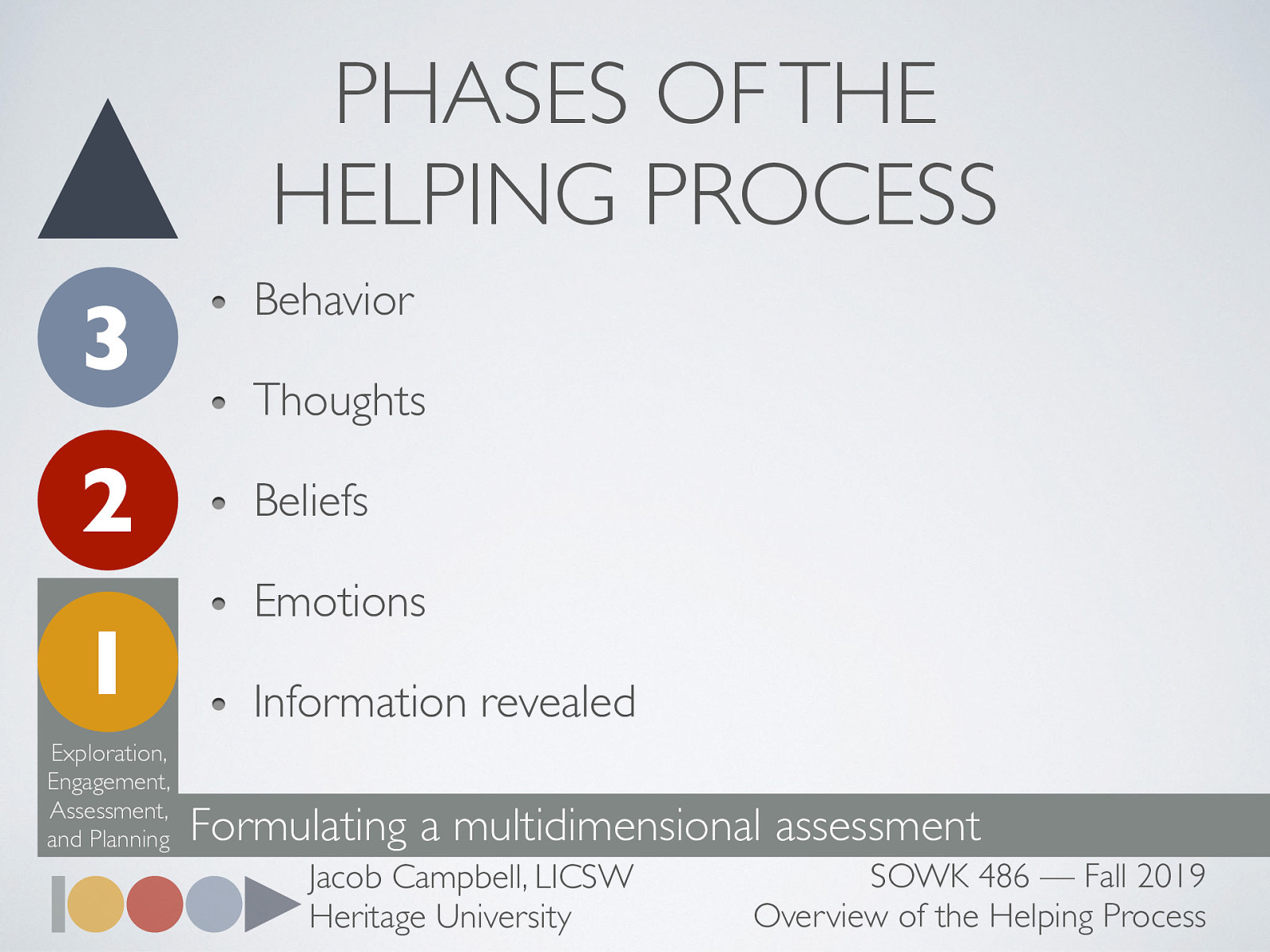 PHASES OF THE HELPING PROCESS

3

2

1

Exploration, Engagement, Assessment, and Planning

- Behavior
- Thoughts
- Beliefs
- Emotions
- Information revealed

Formulating a multidimensional assessment

Jacob Campbell, LICSW
Heritage University

SOWK 486 — Fall 2019
Overview of the Helping Process